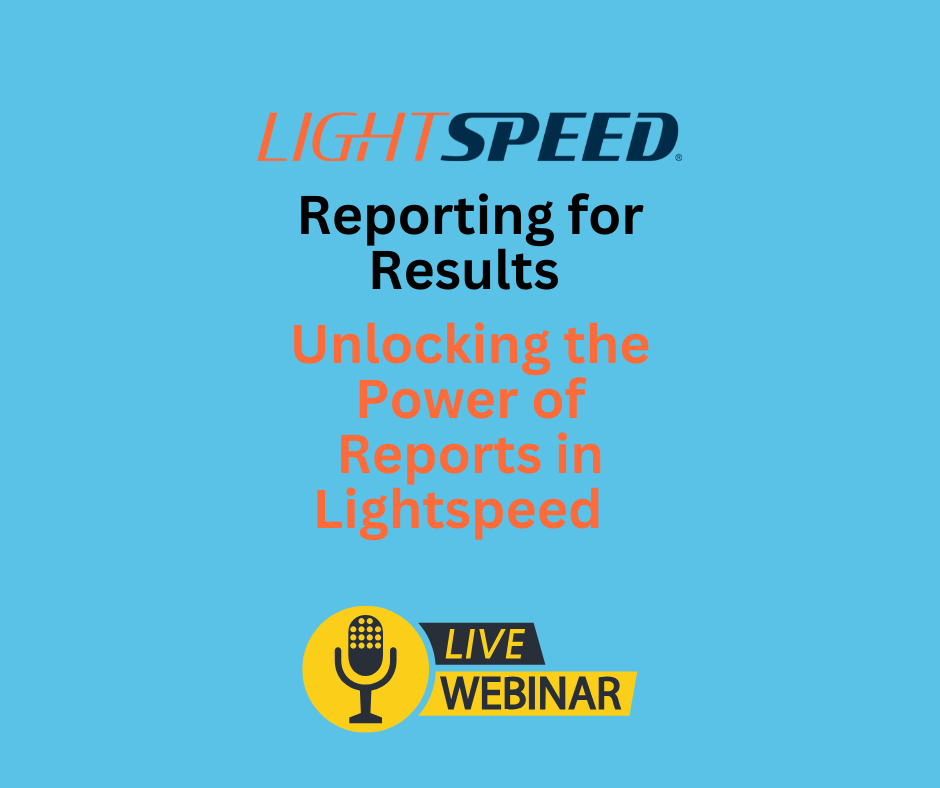 LIGHTSPEED®

Reporting for Results

Unlocking the Power of Reports in Lightspeed

LIVE WEBINAR